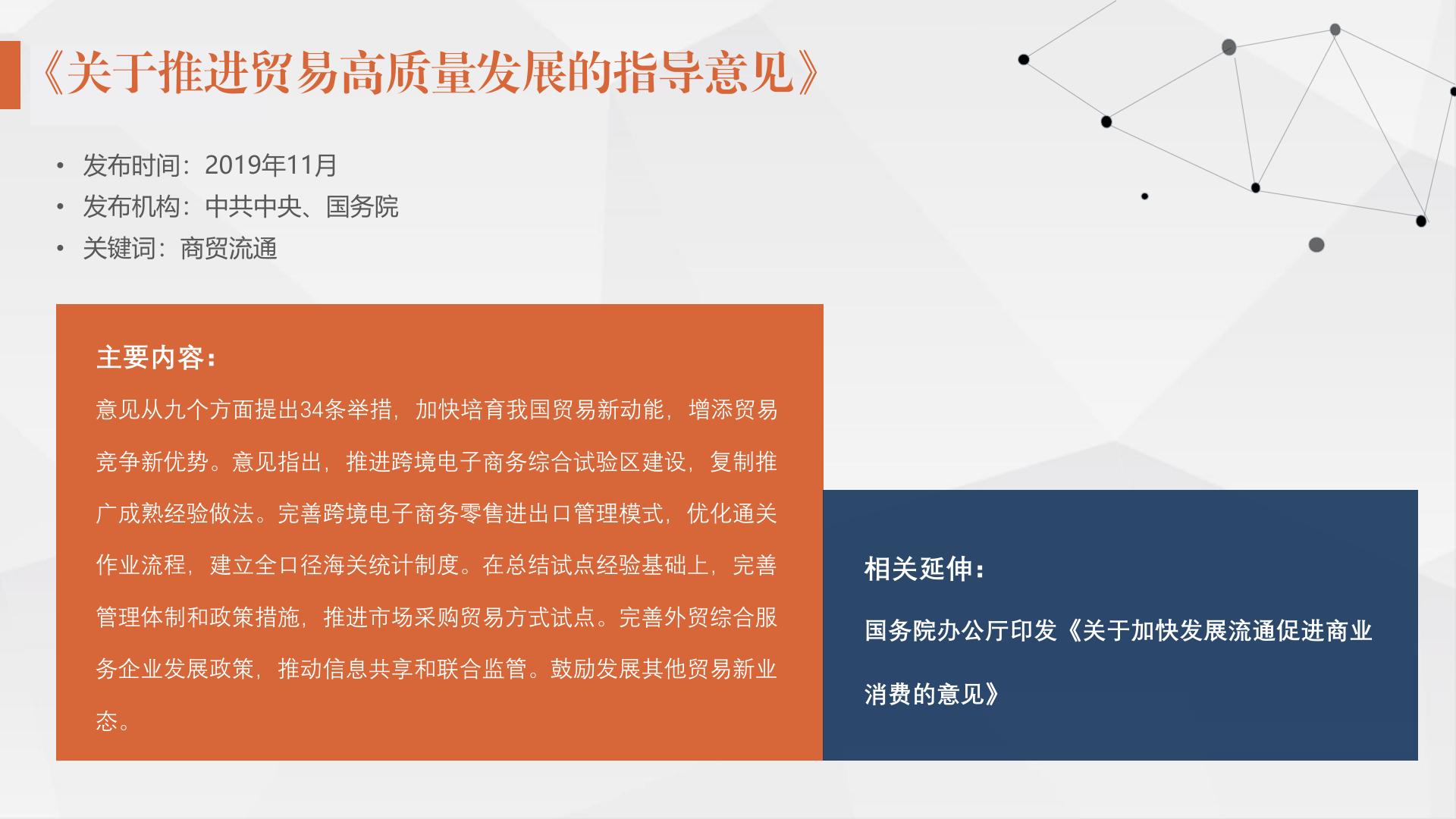 《关于推进贸易高质量发展的指导意见》

• 发布时间：2019年11月
• 发布机构：中共中央、国务院
• 关键词：商贸流通

主要内容：

意见从九个方面提出34条举措，加快培育我国贸易新动能，增添贸易竞争新优势。意见指出，推进跨境电子商务综合试验区建设，复制推广成熟经验做法。完善跨境电子商务零售进出口管理模式，优化通关作业流程，建立全口径海关统计制度。在总结试点经验基础上，完善管理体制和政策措施，推进市场采购贸易方式试点。完善外贸综合服务企业发展政策，推动信息共享和联合监管。鼓励发展其他贸易新业态。

相关延伸：

国务院办公厅印发《关于加快发展流通促进商业消费的意见》